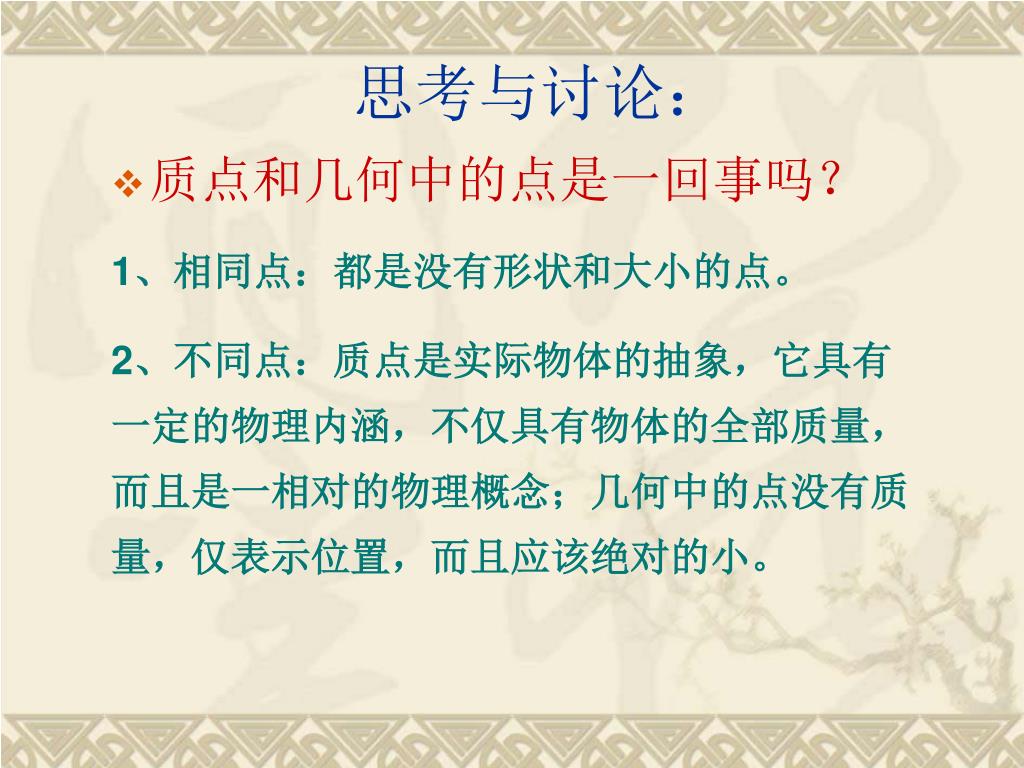 思考与讨论：

❖ 质点和几何中的点是一回事吗？

1、相同点：都是没有形状和大小的点。

2、不同点：质点是实际物体的抽象，它具有一定的物理内涵，不仅具有物体的全部质量，而且是一相对的物理概念；几何中的点没有质量，仅表示位置，而且应该绝对的小。